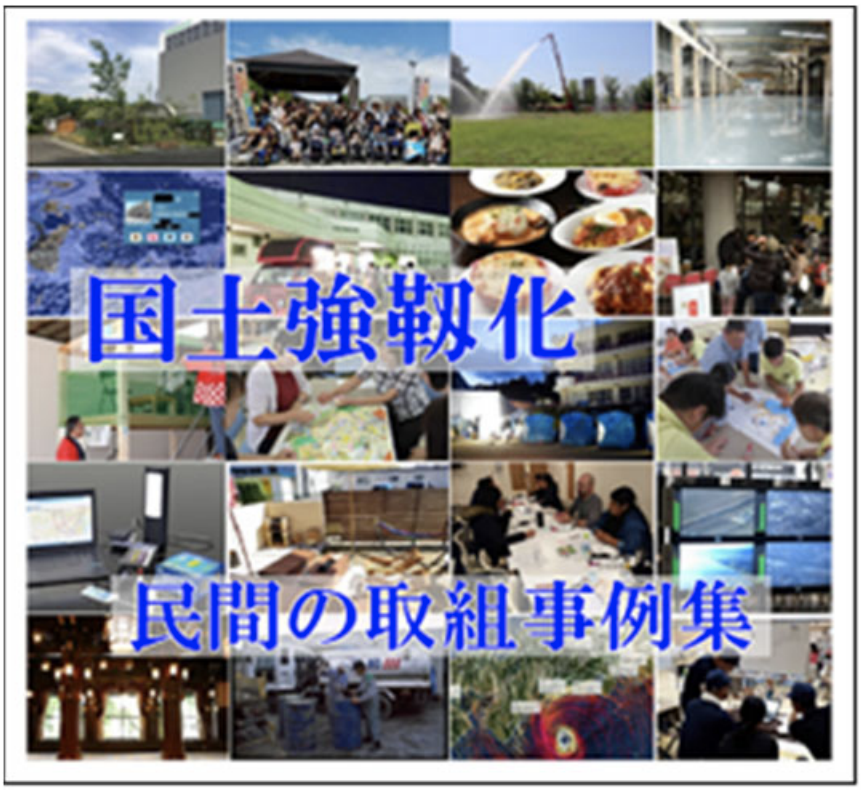 国土強靱化

民間の取組事例集